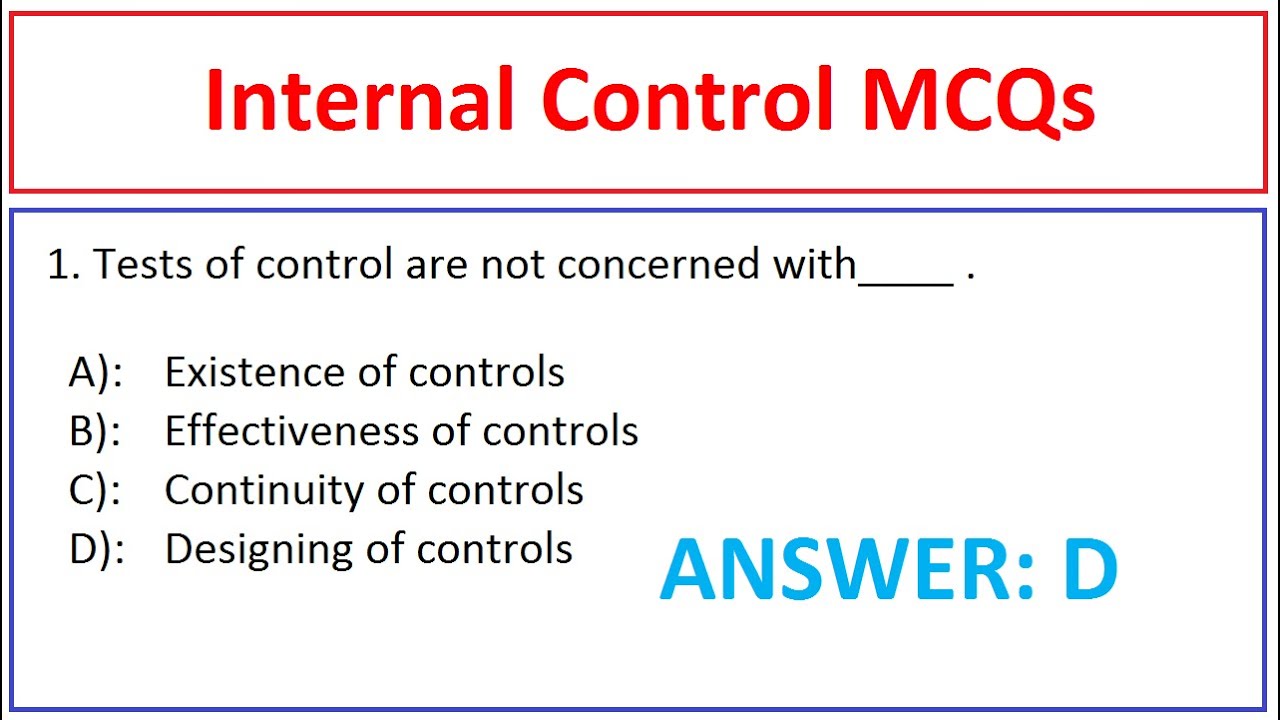 Internal Control MCQs

1. Tests of control are not concerned with____ .

A): Existence of controls
B): Effectiveness of controls
C): Continuity of controls
D): Designing of controls

ANSWER: D